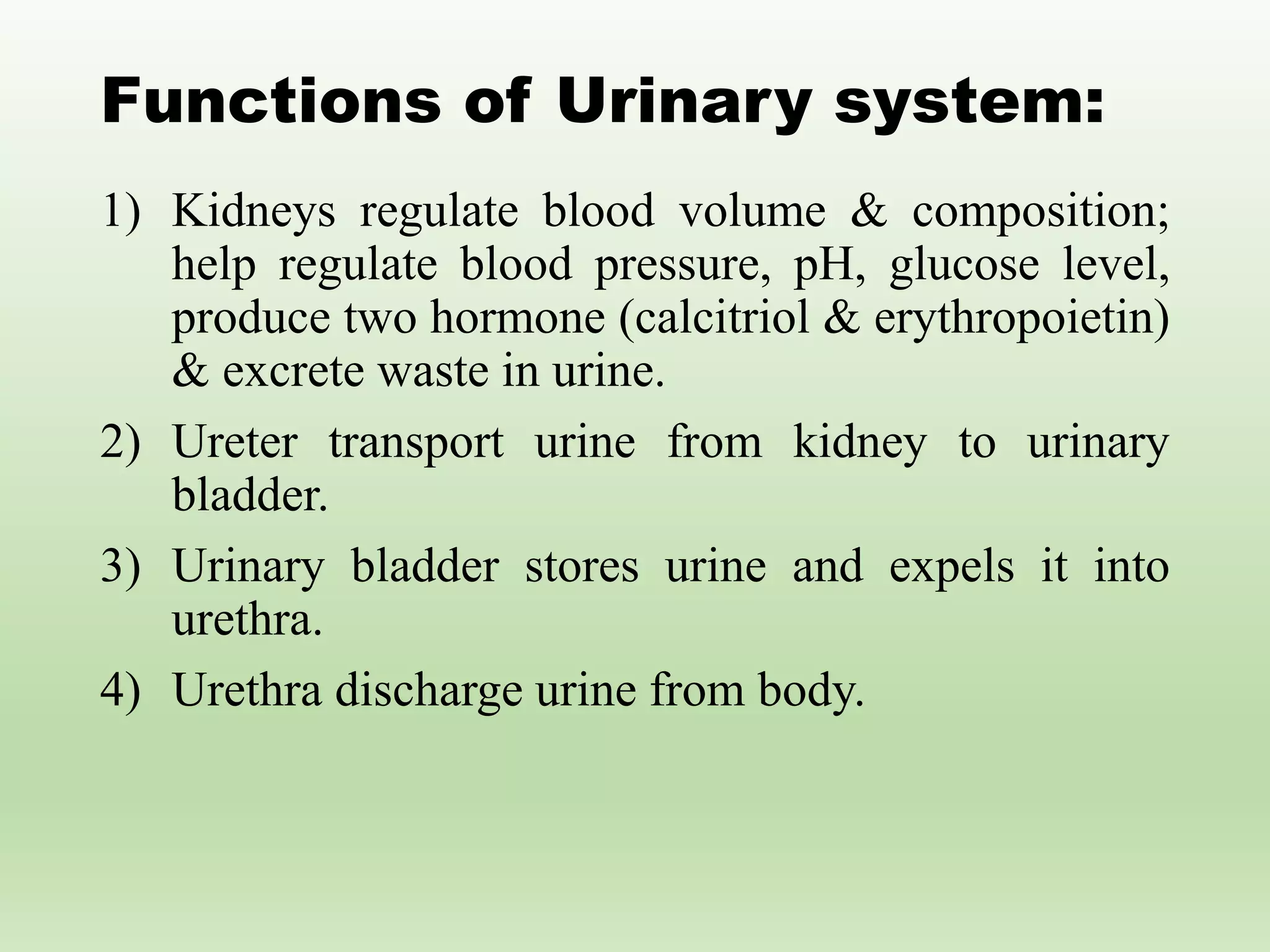 Functions of Urinary system:

1) Kidneys regulate blood volume & composition; help regulate blood pressure, pH, glucose level, produce two hormone (calcitriol & erythropoietin) & excrete waste in urine.

2) Ureter transport urine from kidney to urinary bladder.

3) Urinary bladder stores urine and expels it into urethra.

4) Urethra discharge urine from body.